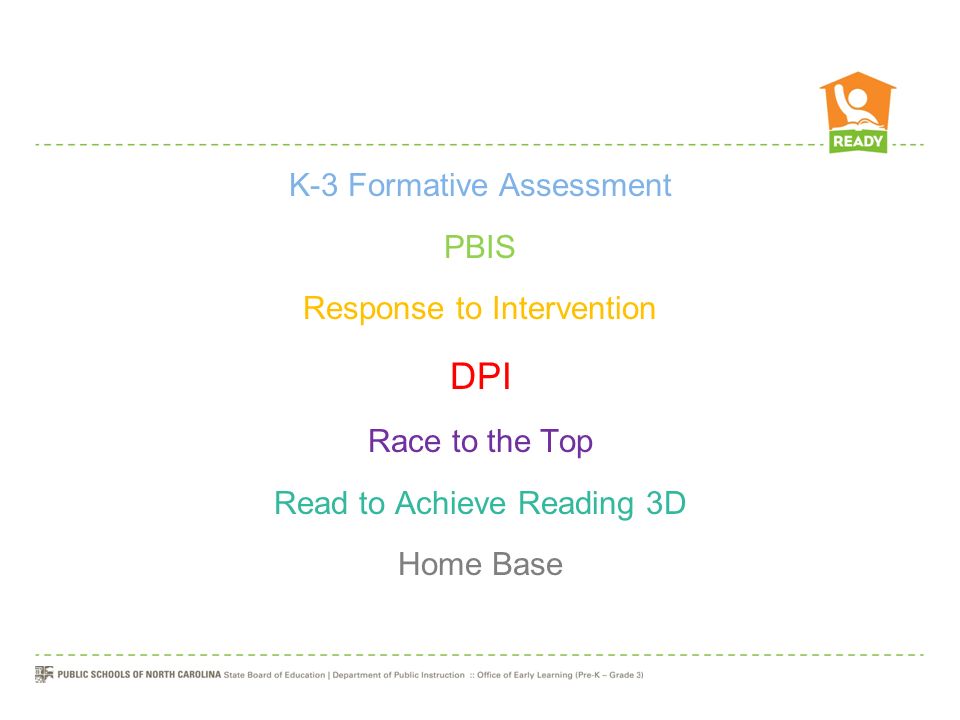 READY

K-3 Formative Assessment

PBIS

Response to Intervention

DPI

Race to the Top

Read to Achieve Reading 3D

Home Base

PUBLIC SCHOOLS OF NORTH CAROLINA State Board of Education | Department of Public Instruction :: Office of Early Learning (Pre-K – Grade 3)